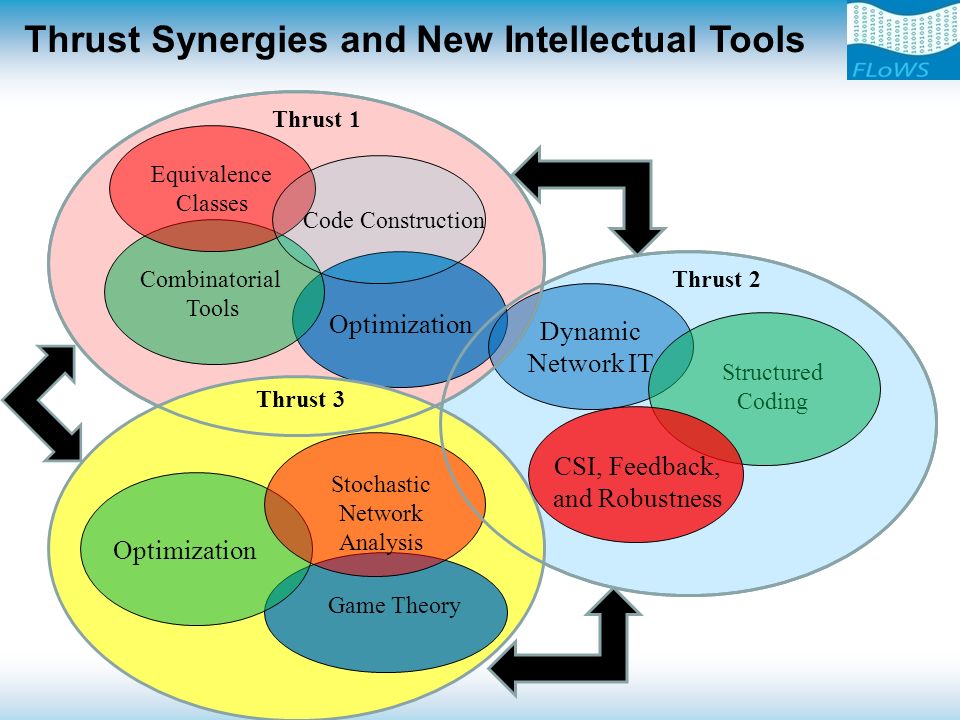 Thrust Synergies and New Intellectual Tools

FLoWS

Thrust 1

Equivalence Classes

Code Construction

Combinatorial Tools

Optimization

Thrust 2

Dynamic Network IT

Structured Coding

CSI, Feedback, and Robustness

Thrust 3

Optimization

Stochastic Network Analysis

Game Theory